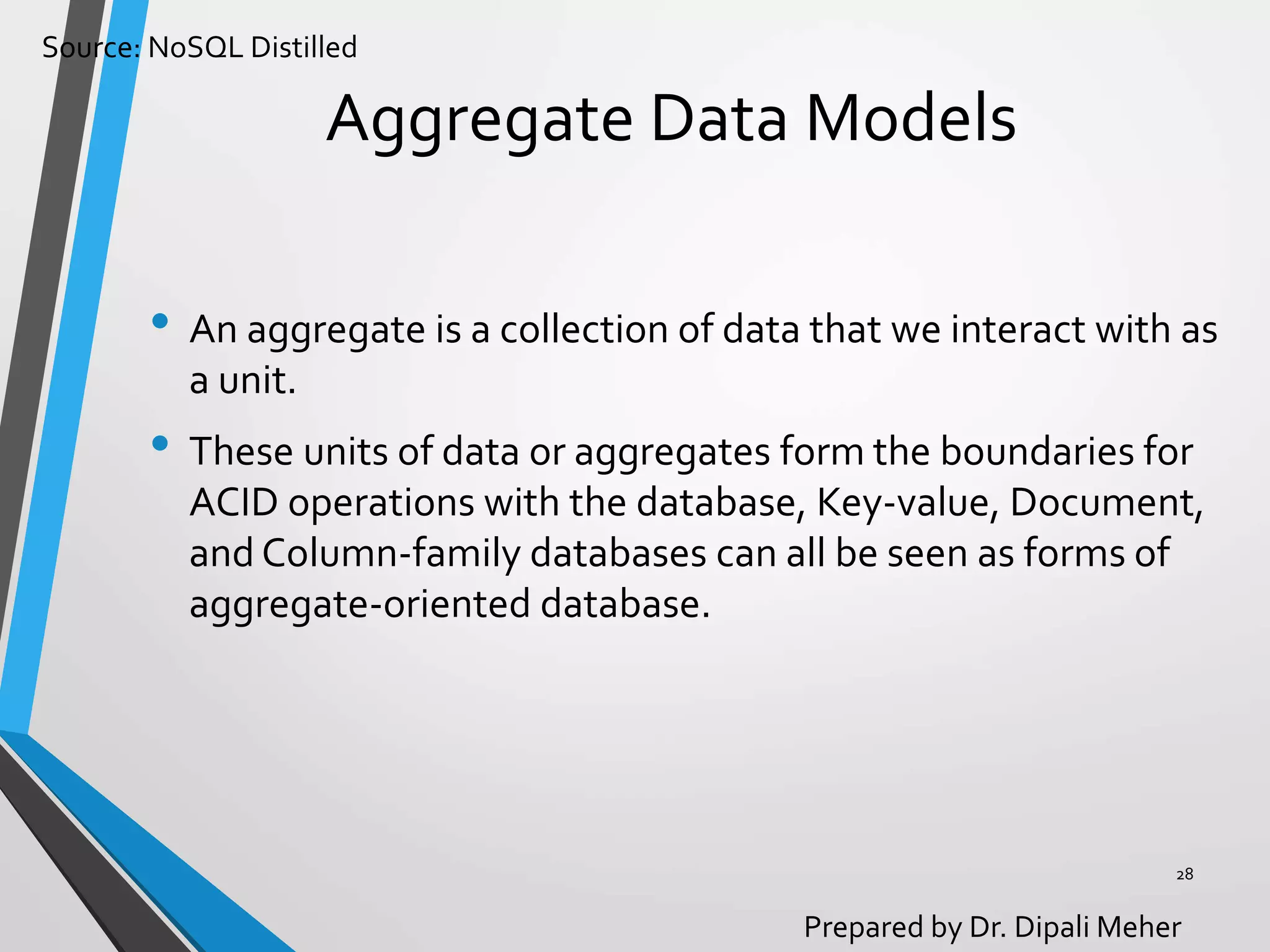 Source: NoSQL Distilled

Aggregate Data Models

• An aggregate is a collection of data that we interact with as a unit.

• These units of data or aggregates form the boundaries for ACID operations with the database, Key-value, Document, and Column-family databases can all be seen as forms of aggregate-oriented database.

28

Prepared by Dr. Dipali Meher